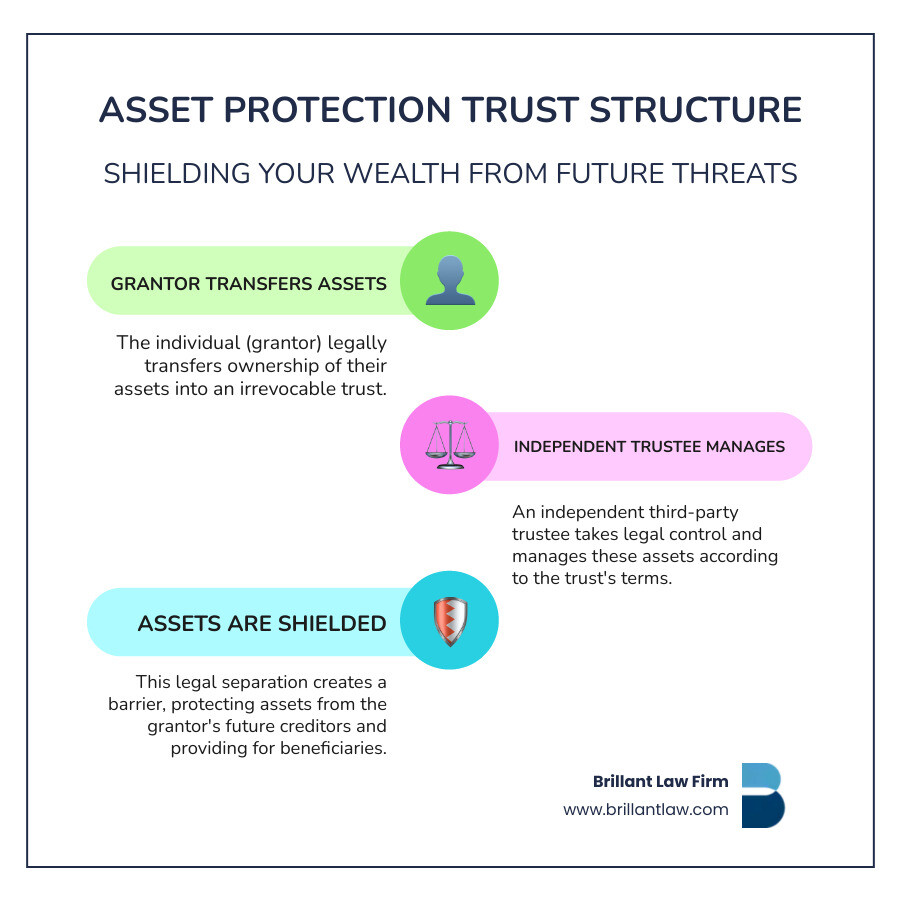 ASSET PROTECTION TRUST STRUCTURE

SHIELDING YOUR WEALTH FROM FUTURE THREATS

GRANTOR TRANSFERS ASSETS

The individual (grantor) legally transfers ownership of their assets into an irrevocable trust.

INDEPENDENT TRUSTEE MANAGES

An independent third-party trustee takes legal control and manages these assets according to the trust's terms.

ASSETS ARE SHIELDED

This legal separation creates a barrier, protecting assets from the grantor's future creditors and providing for beneficiaries.

Brillant Law Firm
www.brillantlaw.com